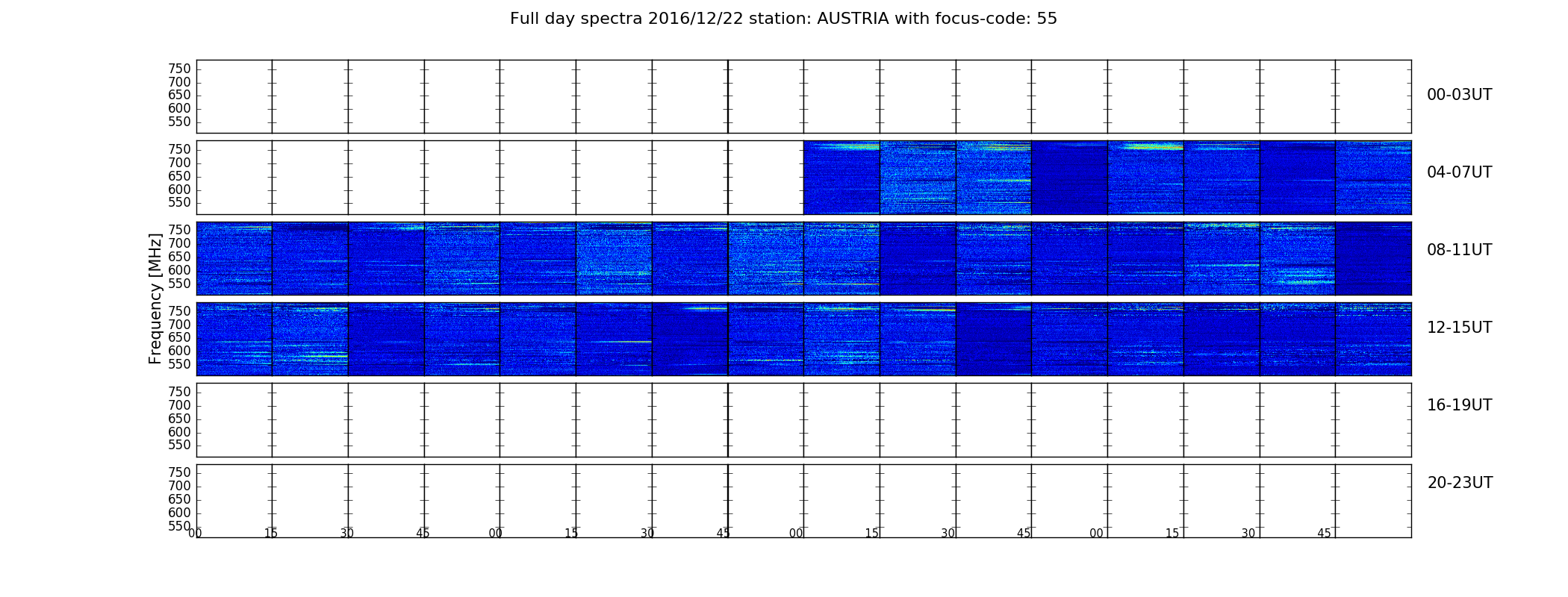 Full day spectra 2016/12/22 station: AUSTRIA with focus-code: 55

750
700
650
600
550

00-03UT

750
700
650
600
550

04-07UT

Frequency [MHz]

750
700
650
600
550

08-11UT

750
700
650
600
550

12-15UT

750
700
650
600
550

16-19UT

750
700
650
600
550

20-23UT

00 15 30 45 00 15 30 45 00 15 30 45 00 15 30 45